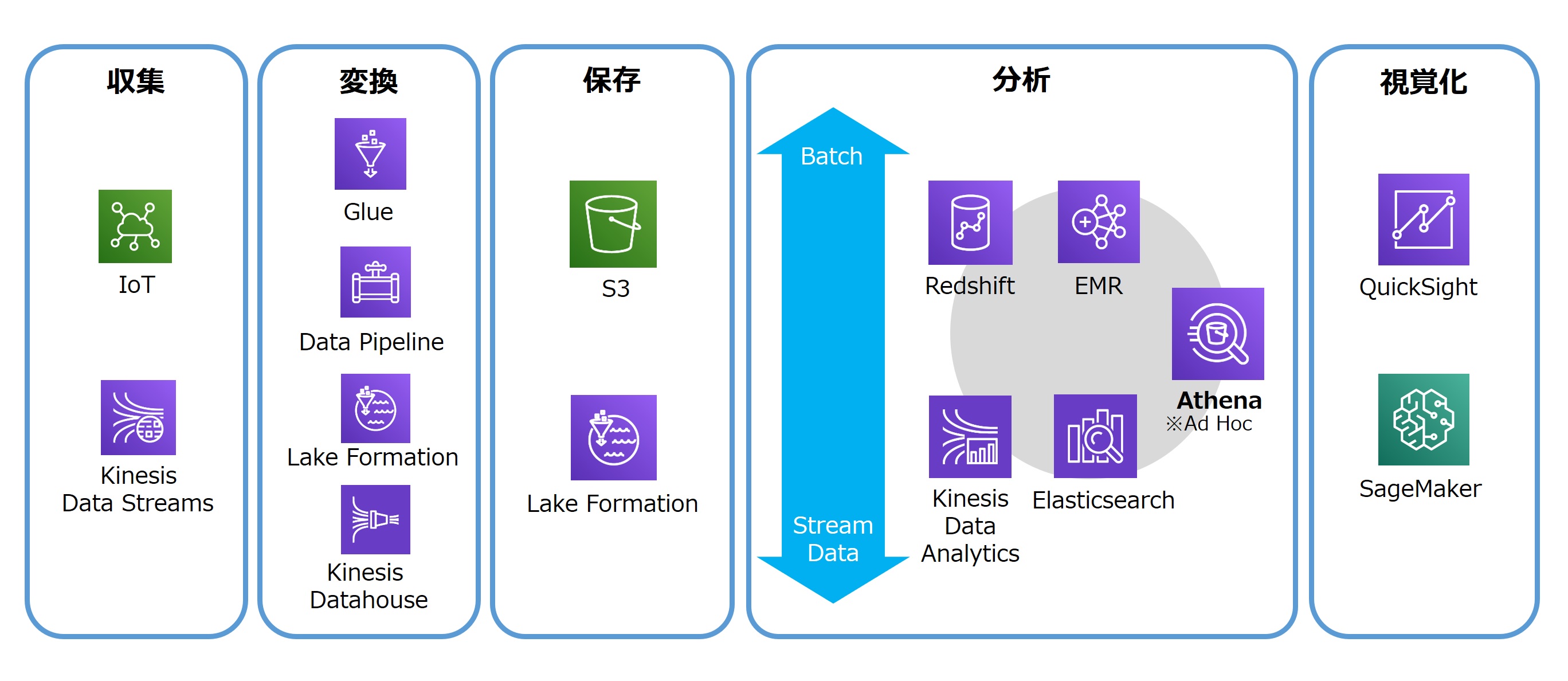 収集

IoT

Kinesis Data Streams

変換

Glue

Data Pipeline

Lake Formation

Kinesis Datahouse

保存

S3

Lake Formation

分析

Batch

Stream Data

Redshift

EMR

Athena
※Ad Hoc

Kinesis Data Analytics

Elasticsearch

視覚化

QuickSight

SageMaker